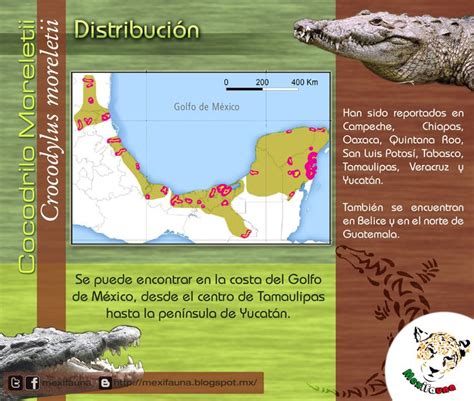 Cocodrilo Moreletii

Crocodylus moreletii

Distribución

0 200 400 Km

Golfo de México

Han sido reportados en Campeche, Chiapas, Oaxaca, Quintana Roo, San Luis Potosí, Tabasco, Tamaulipas, Veracruz y Yucatán.

También se encuentran en Belice y en el norte de Guatemala.

Se puede encontrar en la costa del Golfo de México, desde el centro de Tamaulipas hasta la península de Yucatán.

mexifauna http://mexifauna.blogspot.mx/

Mexifauna